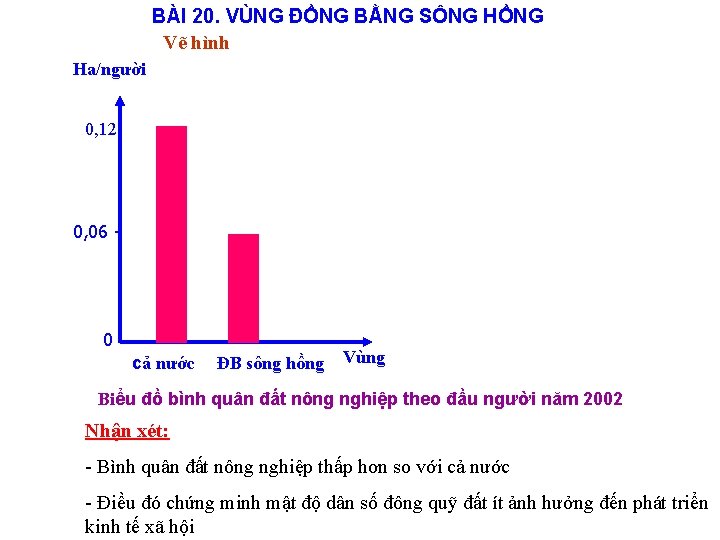 BÀI 20. VÙNG ĐỒNG BẰNG SÔNG HỒNG

Vẽ hình

Ha/người

0,12

0,06

0

cả nước

ĐB sông hồng

Vùng

Biểu đồ bình quân đất nông nghiệp theo đầu người năm 2002

Nhận xét:

- Bình quân đất nông nghiệp thấp hơn so với cả nước

- Điều đó chứng minh mật độ dân số đông quỹ đất ít ảnh hưởng đến phát triển kinh tế xã hội